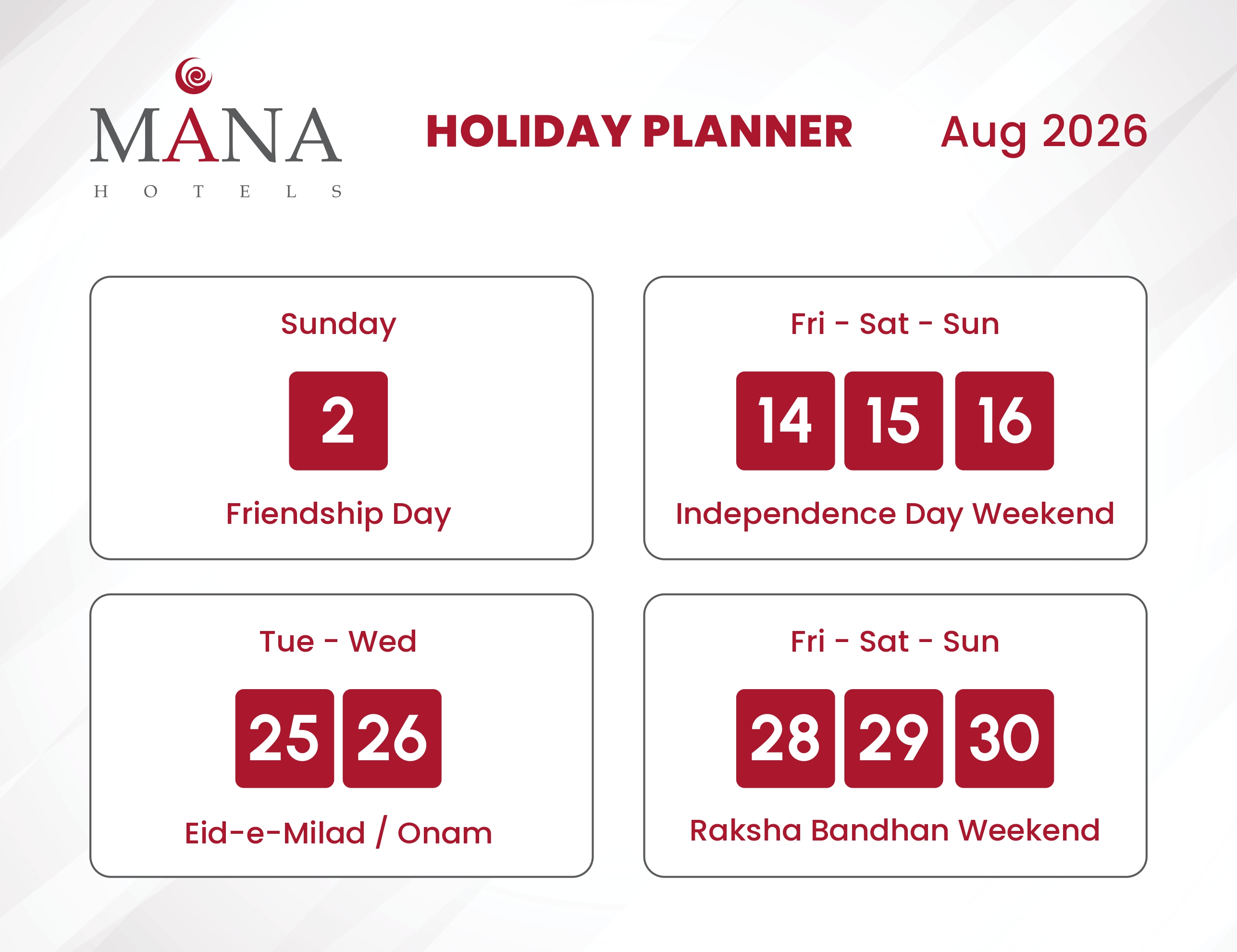 MANA
HOTELS

HOLIDAY PLANNER

Aug 2026

Sunday
2
Friendship Day

Fri - Sat - Sun
14 15 16
Independence Day Weekend

Tue - Wed
25 26
Eid-e-Milad / Onam

Fri - Sat - Sun
28 29 30
Raksha Bandhan Weekend